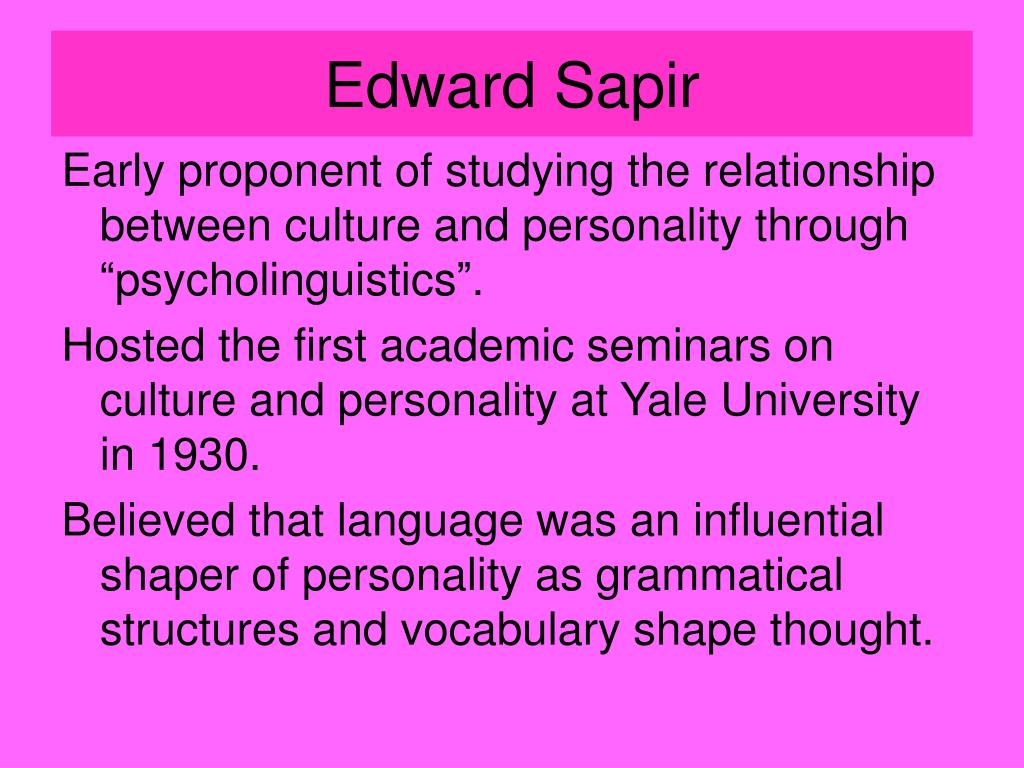 Edward Sapir

Early proponent of studying the relationship between culture and personality through “psycholinguistics”.

Hosted the first academic seminars on culture and personality at Yale University in 1930.

Believed that language was an influential shaper of personality as grammatical structures and vocabulary shape thought.